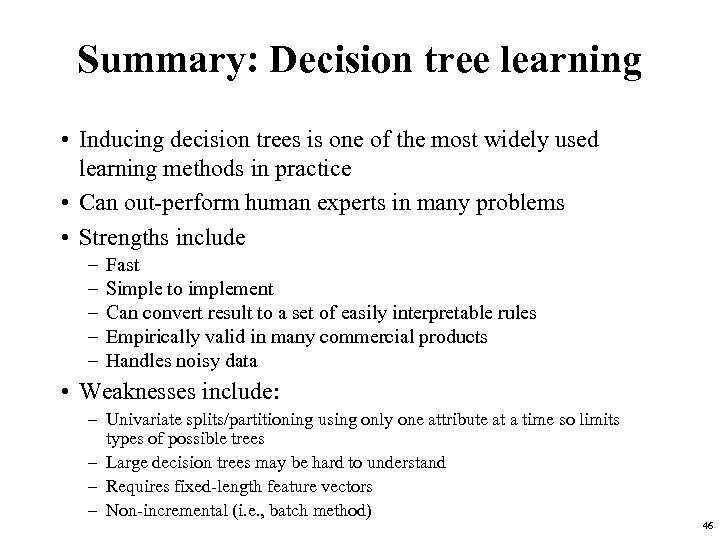 Summary: Decision tree learning

• Inducing decision trees is one of the most widely used learning methods in practice
• Can out-perform human experts in many problems
• Strengths include
– Fast
– Simple to implement
– Can convert result to a set of easily interpretable rules
– Empirically valid in many commercial products
– Handles noisy data
• Weaknesses include:
– Univariate splits/partitioning using only one attribute at a time so limits types of possible trees
– Large decision trees may be hard to understand
– Requires fixed-length feature vectors
– Non-incremental (i.e., batch method)

46